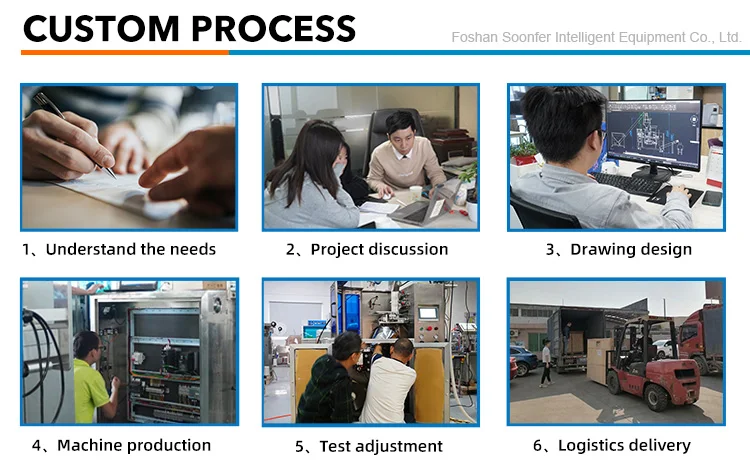 CUSTOM PROCESS

Foshan Soonfer Intelligent Equipment Co., Ltd.

1、Understand the needs

2、Project discussion

3、Drawing design

4、Machine production

5、Test adjustment

6、Logistics delivery